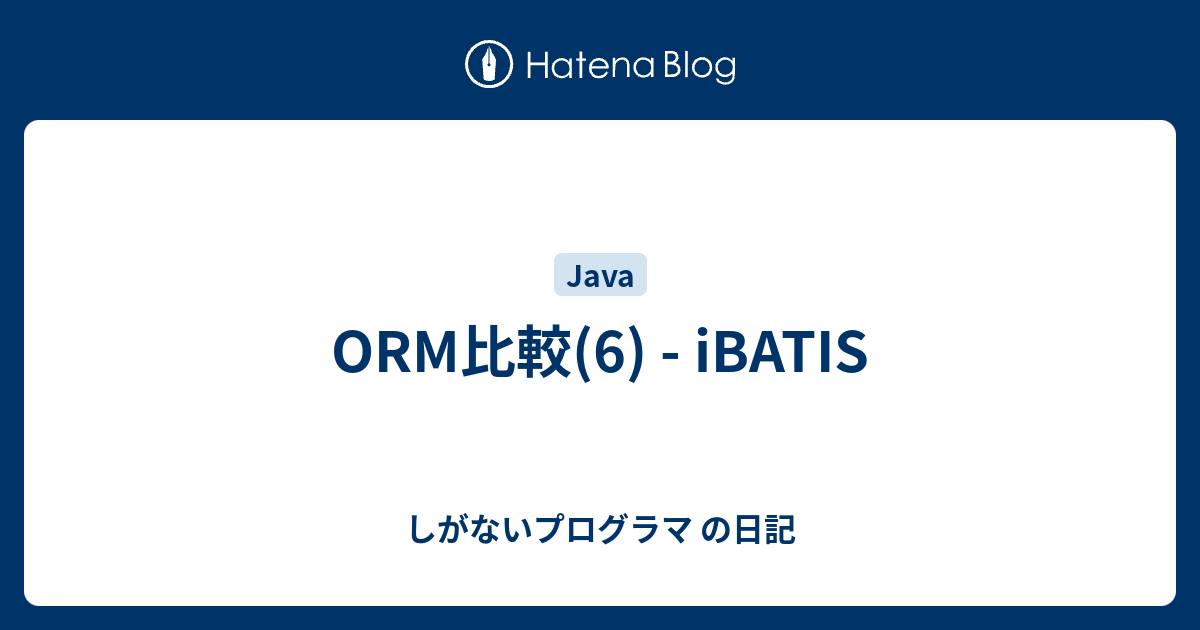 Hatena Blog

Java

ORM比較(6) - iBATIS

しがないプログラマ の日記